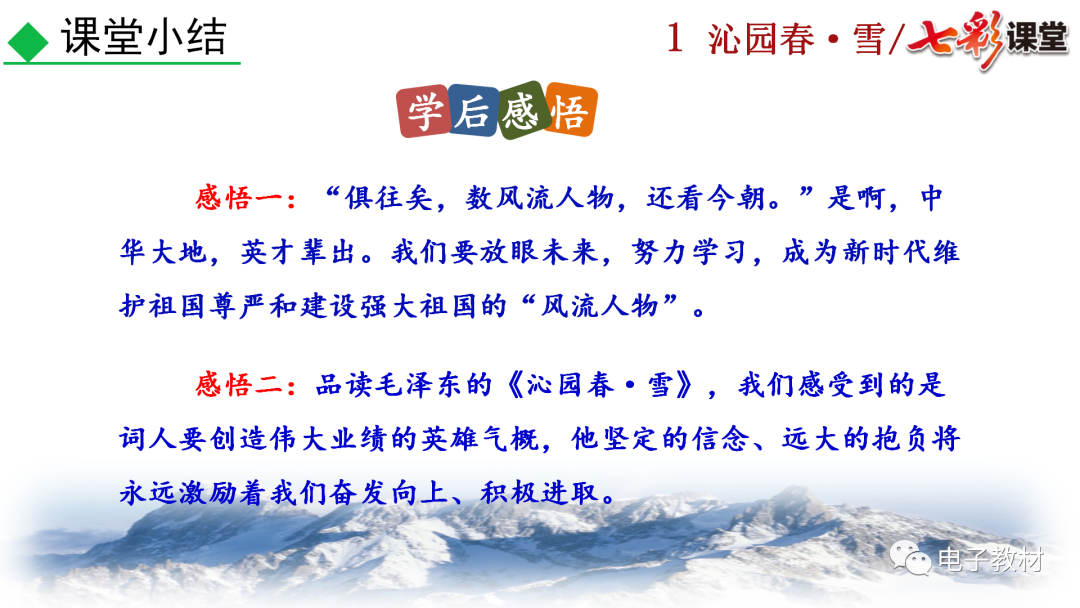 课堂小结

1 沁园春·雪/七彩课堂

学后感悟

感悟一：“俱往矣，数风流人物，还看今朝。”是啊，中华大地，英才辈出。我们要放眼未来，努力学习，成为新时代维护祖国尊严和建设强大祖国的“风流人物”。

感悟二：品读毛泽东的《沁园春·雪》，我们感受到的是词人要创造伟大业绩的英雄气概，他坚定的信念、远大的抱负将永远激励着我们奋发向上、积极进取。

电子教材